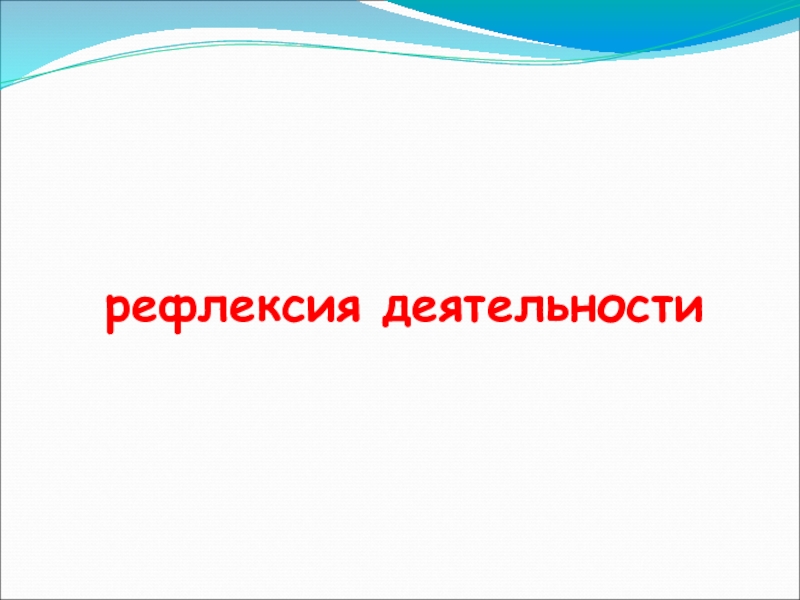 рефлексия деятельности